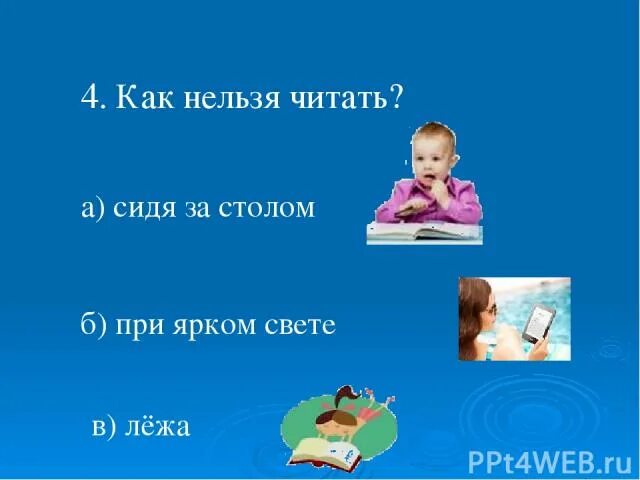 4. Как нельзя читать?

а) сидя за столом

б) при ярком свете

в) лёжа

PPt4WEB.ru